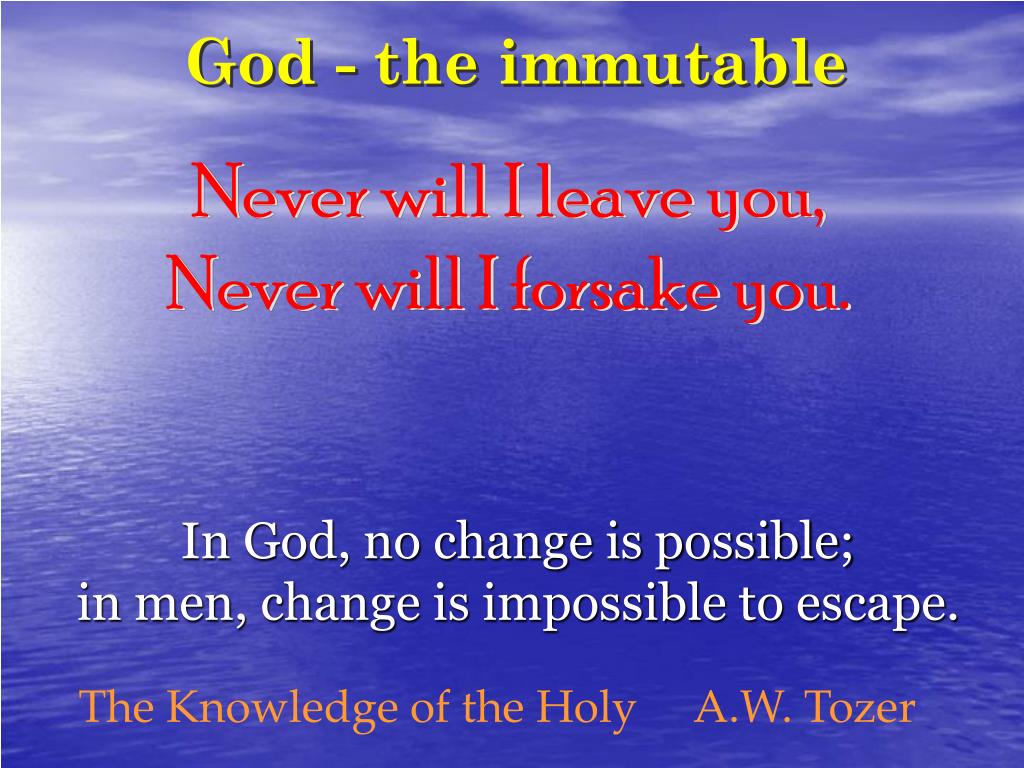 God - the immutable

Never will I leave you,
Never will I forsake you.

In God, no change is possible;
in men, change is impossible to escape.

The Knowledge of the Holy A.W. Tozer